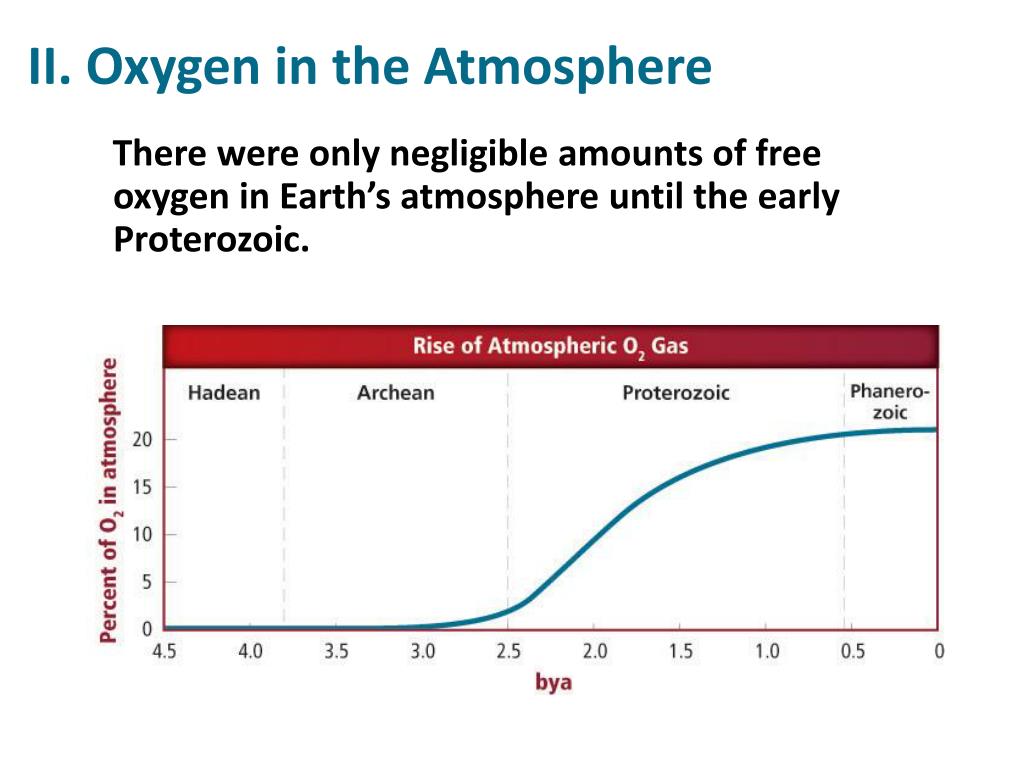 II. Oxygen in the Atmosphere

There were only negligible amounts of free oxygen in Earth's atmosphere until the early Proterozoic.

Rise of Atmospheric $O_2$ Gas

Hadean

Archean

Proterozoic

Phanerozoic

Percent of $O_2$ in atmosphere

20
15
10
5
0

4.5 4.0 3.5 3.0 2.5 2.0 1.5 1.0 0.5 0

bya